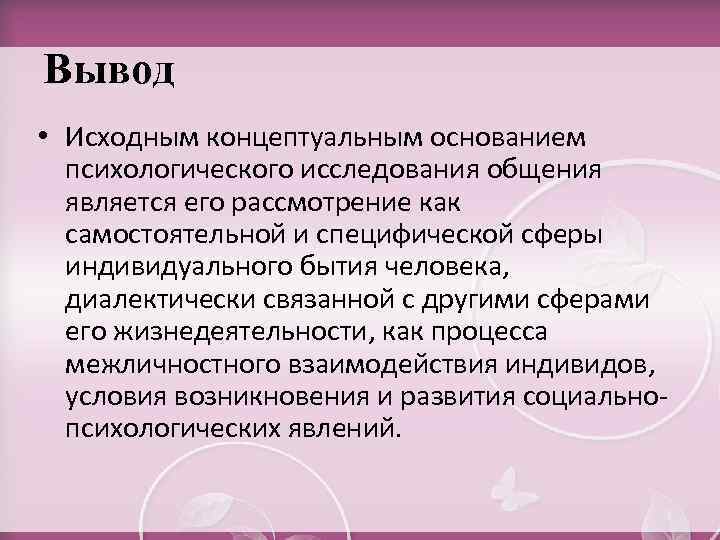 Вывод

• Исходным концептуальным основанием психологического исследования общения является его рассмотрение как самостоятельной и специфической сферы индивидуального бытия человека, диалектически связанной с другими сферами его жизнедеятельности, как процесса межличностного взаимодействия индивидов, условия возникновения и развития социально-психологических явлений.